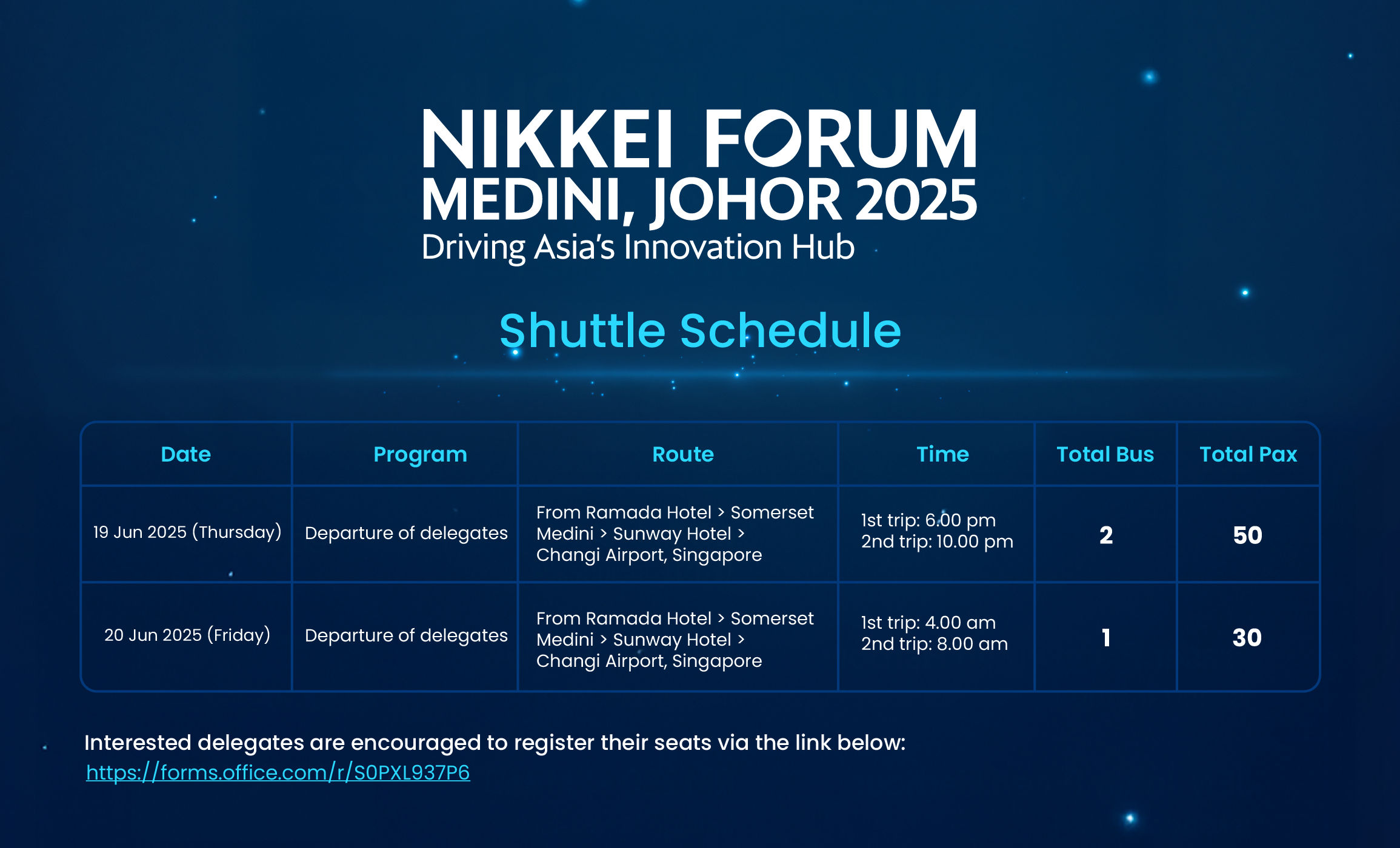 NIKKEI FORUM
MEDINI, JOHOR 2025
Driving Asia's Innovation Hub

Shuttle Schedule

| Date | Program | Route | Time | Total Bus | Total Pax |
|---|---|---|---|---|---|
| 19 Jun 2025 (Thursday) | Departure of delegates | From Ramada Hotel > Somerset Medini > Sunway Hotel > Changi Airport, Singapore | 1st trip: 6.00 pm 2nd trip: 10.00 pm | 2 | 50 |
| 20 Jun 2025 (Friday) | Departure of delegates | From Ramada Hotel > Somerset Medini > Sunway Hotel > Changi Airport, Singapore | 1st trip: 4.00 am 2nd trip: 8.00 am | 1 | 30 |

Interested delegates are encouraged to register their seats via the link below:
https://forms.office.com/r/S0PXL937P6